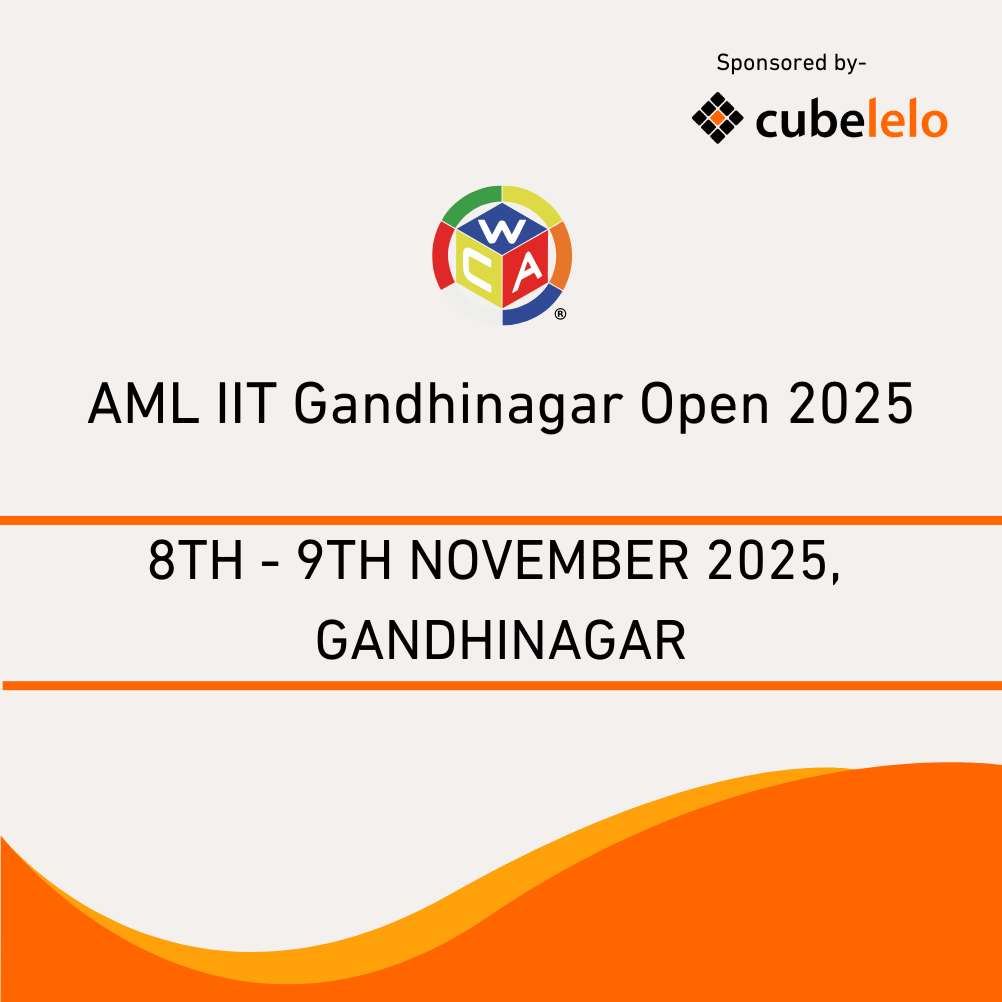 Sponsored by-

cubelelo

W C A ®

AML IIT Gandhinagar Open 2025

8TH - 9TH NOVEMBER 2025, GANDHINAGAR